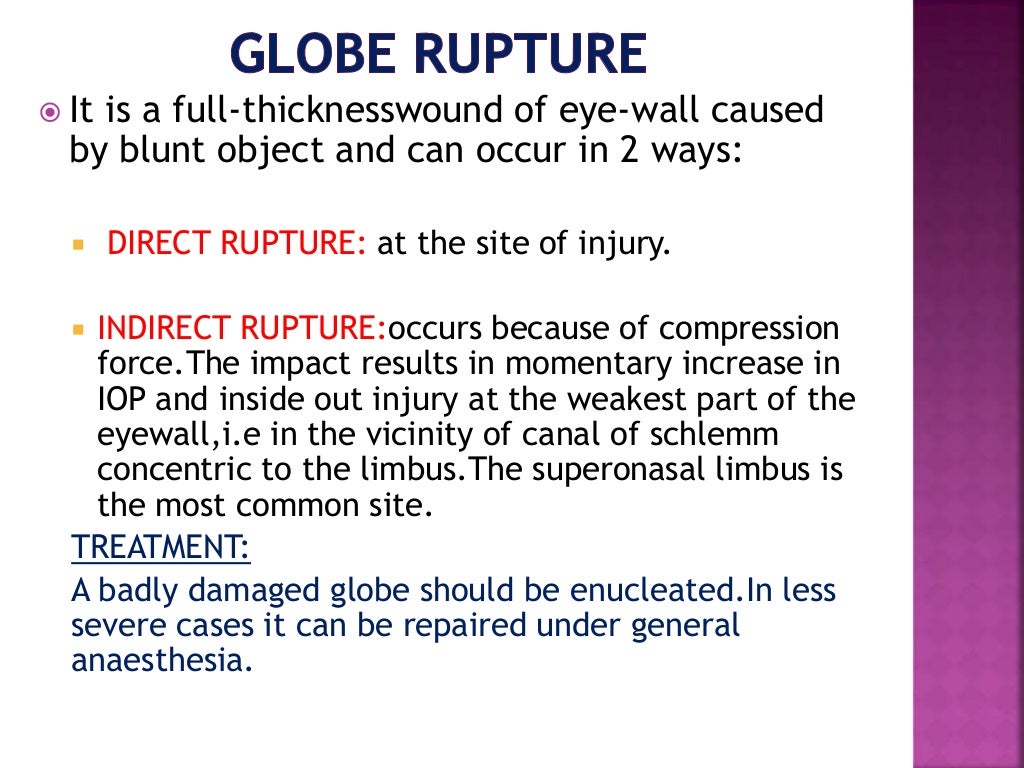 GLOBE RUPTURE

It is a full-thicknesswound of eye-wall caused by blunt object and can occur in 2 ways:

DIRECT RUPTURE: at the site of injury.

INDIRECT RUPTURE:occurs because of compression force.The impact results in momentary increase in IOP and inside out injury at the weakest part of the eyewall,i.e in the vicinity of canal of schlemm concentric to the limbus.The superonasal limbus is the most common site.

TREATMENT:

A badly damaged globe should be enucleated.In less severe cases it can be repaired under general anaesthesia.